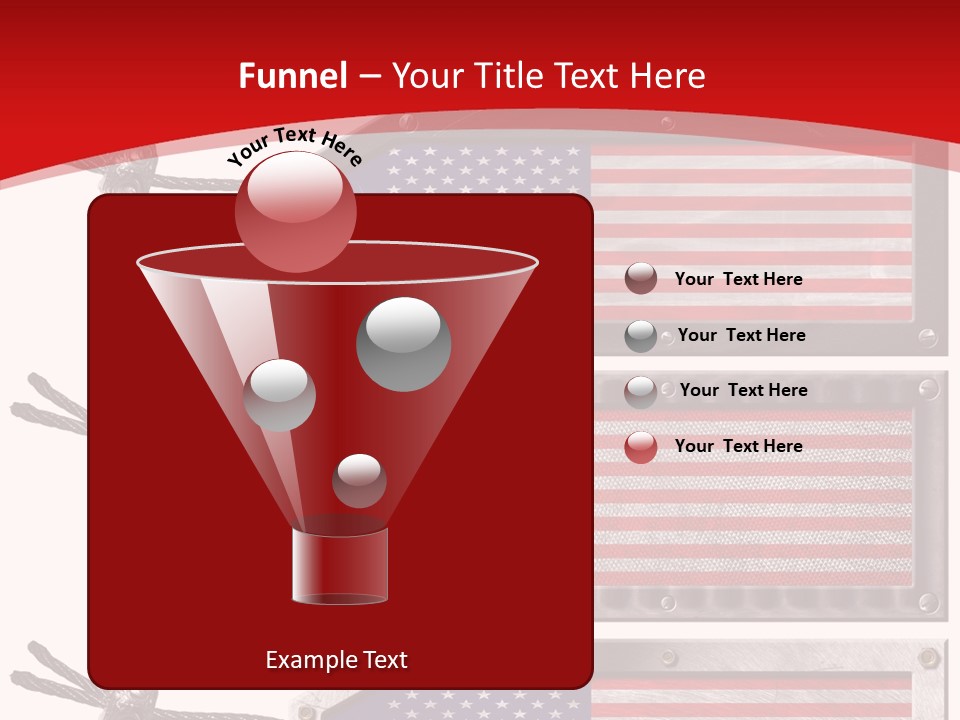 Funnel – Your Title Text Here

Your Text Here

Your Text Here

Your Text Here

Your Text Here

Your Text Here

Example Text